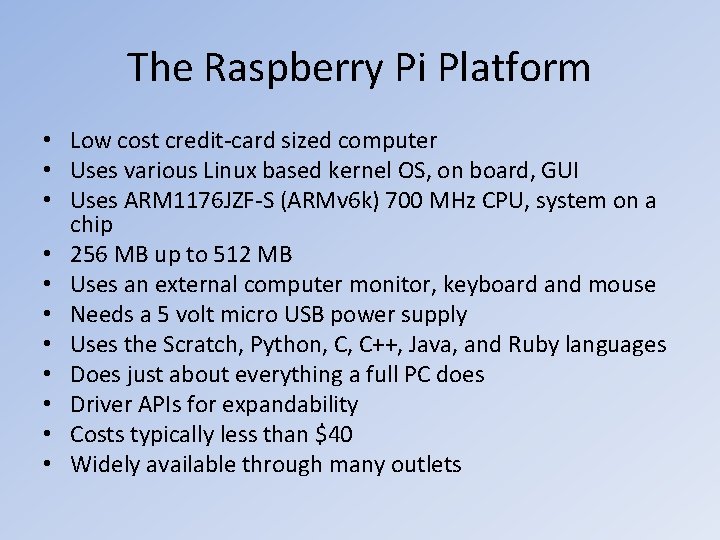 The Raspberry Pi Platform

• Low cost credit-card sized computer
• Uses various Linux based kernel OS, on board, GUI
• Uses ARM1176JZF-S (ARMv6k) 700 MHz CPU, system on a chip
• 256 MB up to 512 MB
• Uses an external computer monitor, keyboard and mouse
• Needs a 5 volt micro USB power supply
• Uses the Scratch, Python, C, C++, Java, and Ruby languages
• Does just about everything a full PC does
• Driver APIs for expandability
• Costs typically less than \$40
• Widely available through many outlets